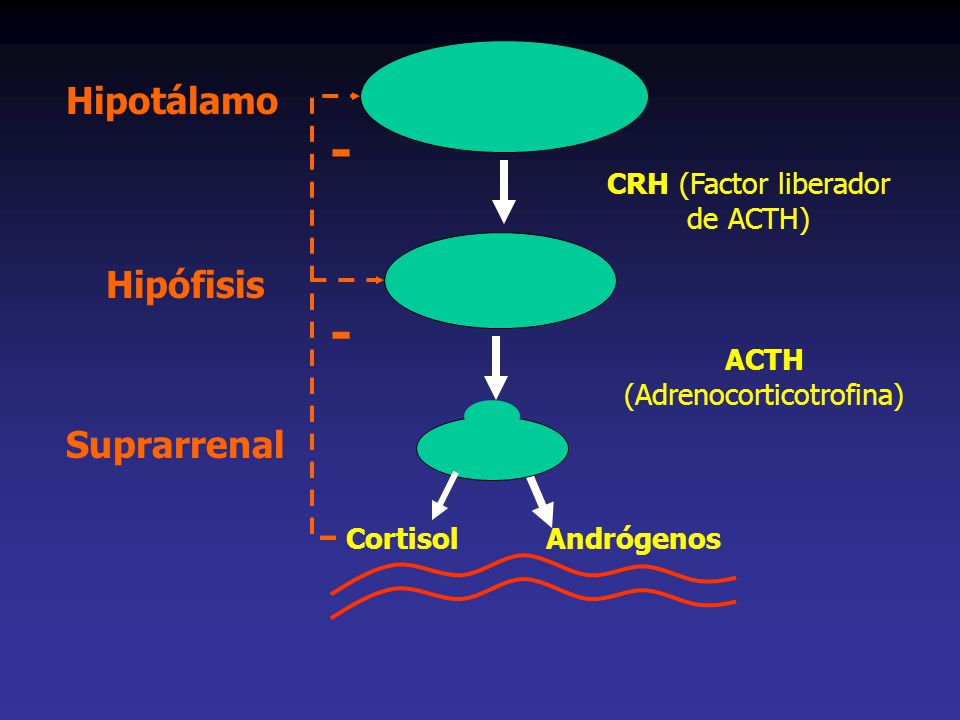 Hipotálamo

-

CRH (Factor liberador de ACTH)

Hipófisis

-

ACTH (Adrenocorticotrofina)

Suprarrenal

Cortisol

Andrógenos